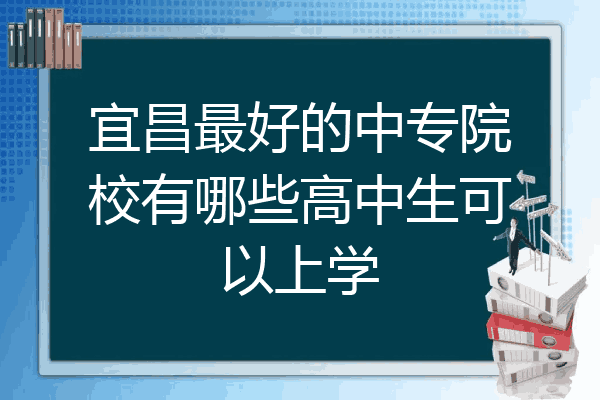 宜昌最好的中专院校有哪些高中生可以上学